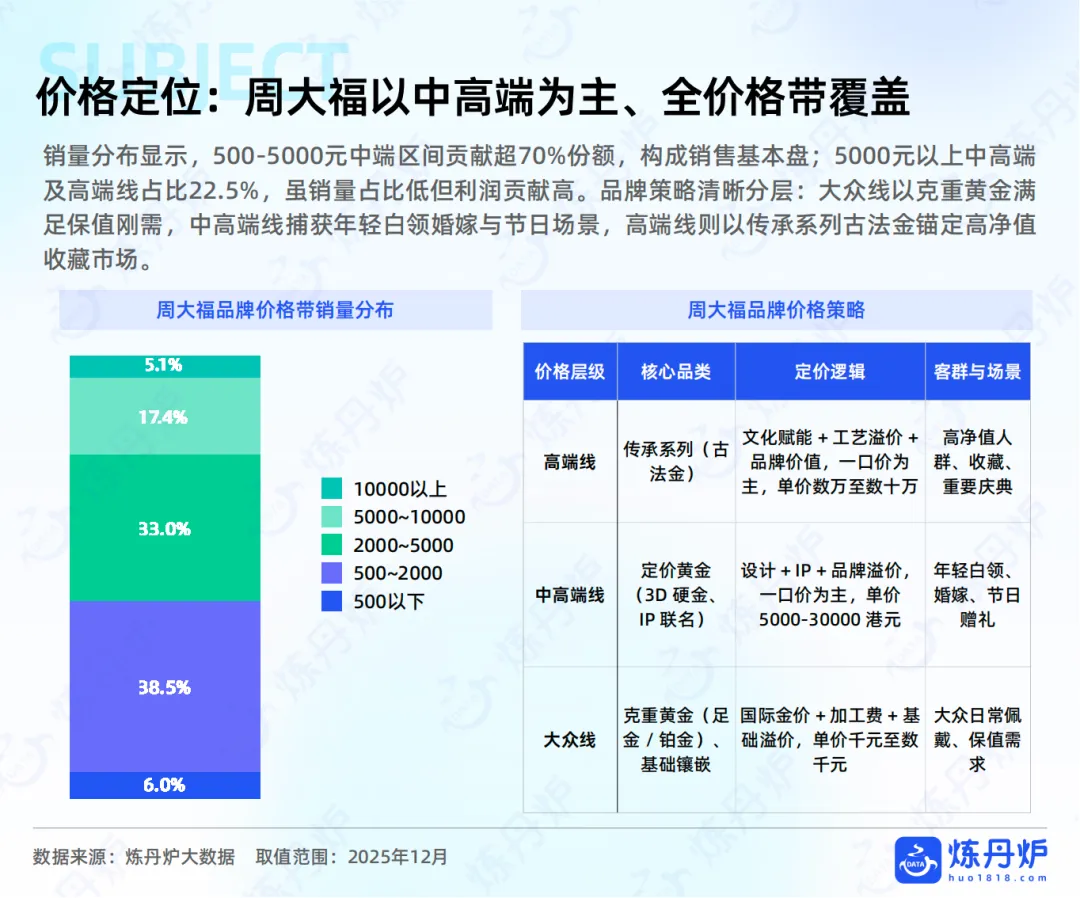 SUBJECT

价格定位：周大福以中高端为主、全价格带覆盖

销量分布显示，500-5000元中端区间贡献超70%份额，构成销售基本盘；5000元以上中高端及高端线占比22.5%，虽销量占比低但利润贡献高。品牌策略清晰分层：大众线以克重黄金满足保值刚需，中高端线捕获年轻白领婚嫁与节日场景，高端线则以传承系列古法金锚定高净值收藏市场。

周大福品牌价格带销量分布

5.1%
17.4%
33.0%
38.5%
6.0%

10000以上
5000~10000
2000~5000
500~2000
500以下

周大福品牌价格策略

| 价格层级 | 核心品类 | 定价逻辑 | 客群与场景 |
|---|---|---|---|
| 高端线 | 传承系列（古法金） | 文化赋能 + 工艺溢价 + 品牌价值，一口价为主，单价数万至数十万 | 高净值人群、收藏、重要庆典 |
| 中高端线 | 定价黄金（3D 硬金、IP 联名） | 设计 + IP + 品牌溢价，一口价为主，单价 5000-30000 港元 | 年轻白领、婚嫁、节日赠礼 |
| 大众线 | 克重黄金（足金 / 铂金）、基础镶嵌 | 国际金价 + 加工费 + 基础溢价，单价千元至数千元 | 大众日常佩戴、保值需求 |

数据来源：炼丹炉大数据　取值范围：2025年12月

DATA 炼丹炉 huo1818.com